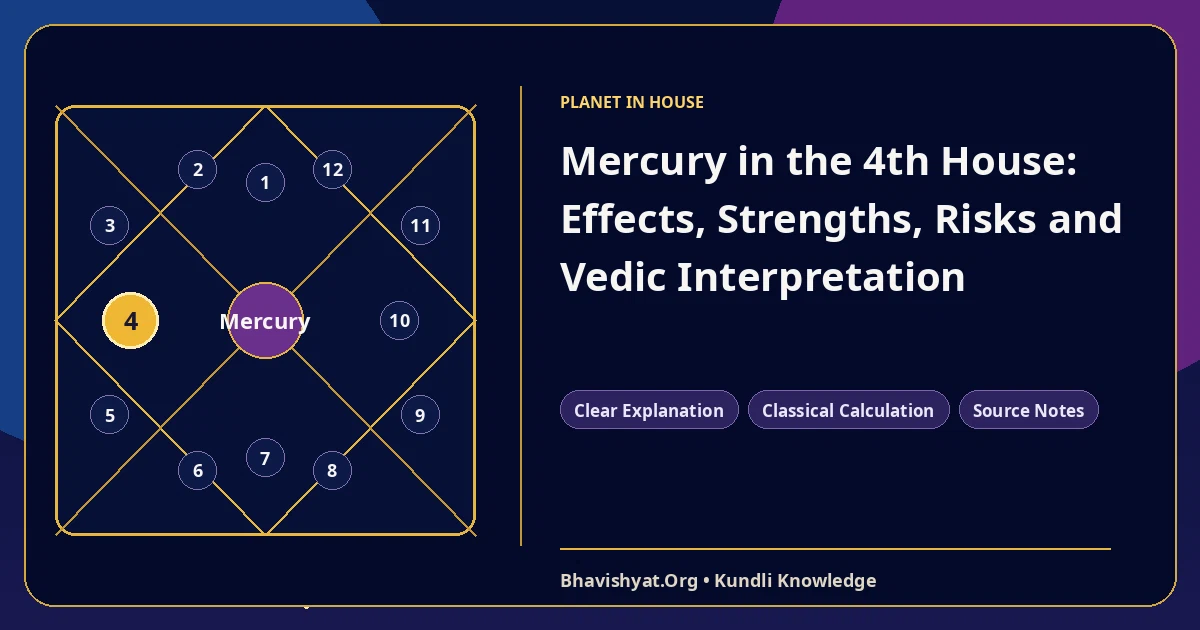 2
1
12
3
11
4
Mercury
10
5
9
6
7
8

PLANET IN HOUSE

Mercury in the 4th House: Effects, Strengths, Risks and Vedic Interpretation

Clear Explanation
Classical Calculation
Source Notes

Bhavishyat.Org • Kundli Knowledge